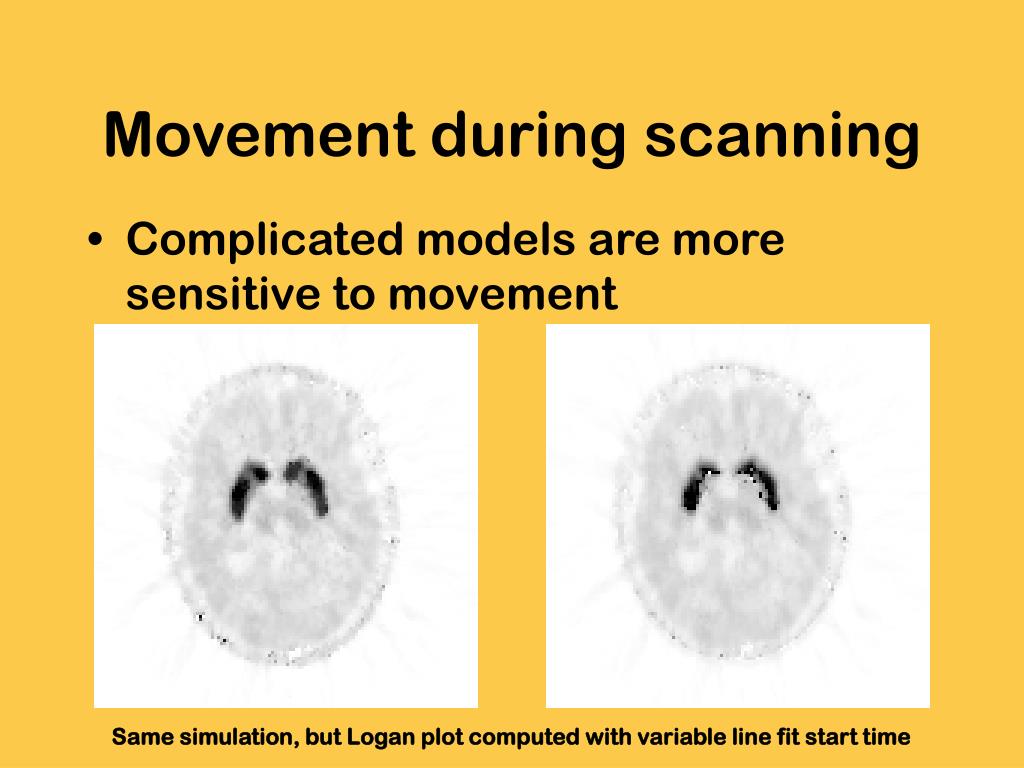 Movement during scanning

• Complicated models are more sensitive to movement

Same simulation, but Logan plot computed with variable line fit start time